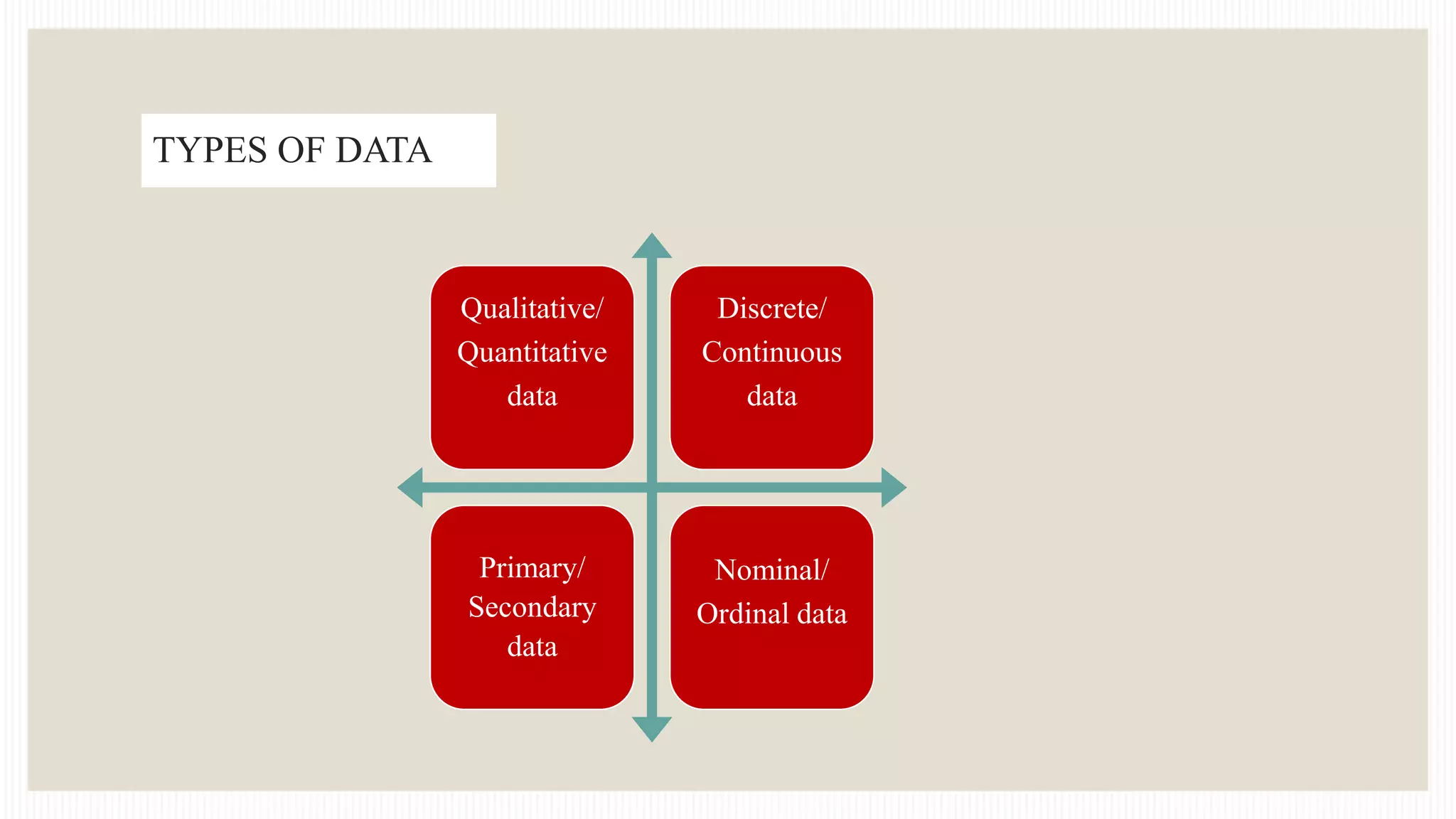 TYPES OF DATA

Qualitative/ Quantitative data

Discrete/ Continuous data

Primary/ Secondary data

Nominal/ Ordinal data